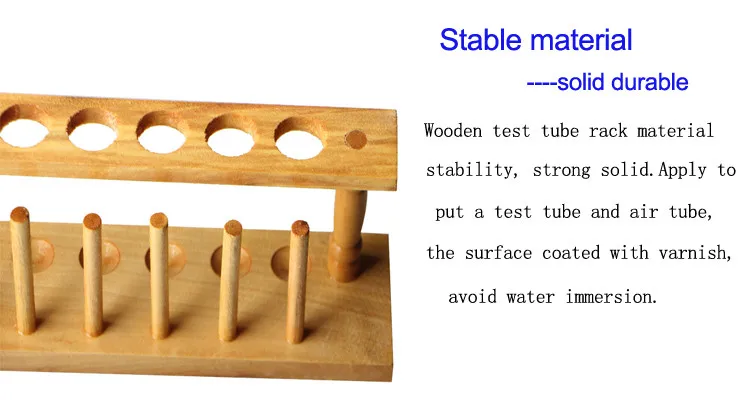 Stable material

----solid durable

Wooden test tube rack material stability, strong solid.Apply to put a test tube and air tube, the surface coated with varnish, avoid water immersion.